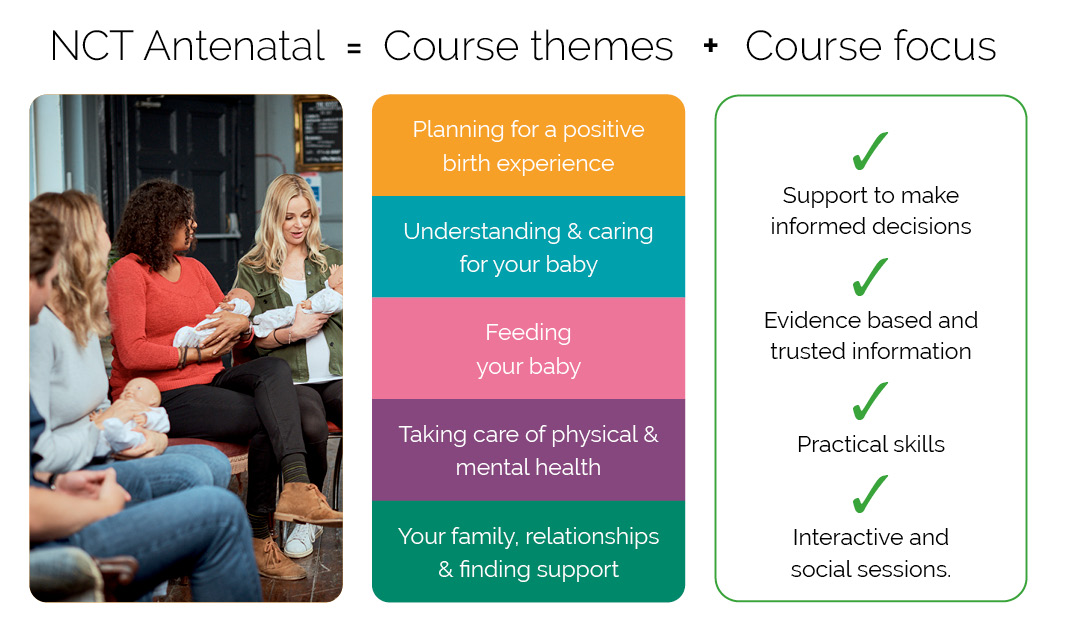 NCT Antenatal = Course themes + Course focus

Planning for a positive birth experience

Understanding & caring for your baby

Feeding your baby

Taking care of physical & mental health

Your family, relationships & finding support

✓
Support to make informed decisions

✓
Evidence based and trusted information

✓
Practical skills

✓
Interactive and social sessions.